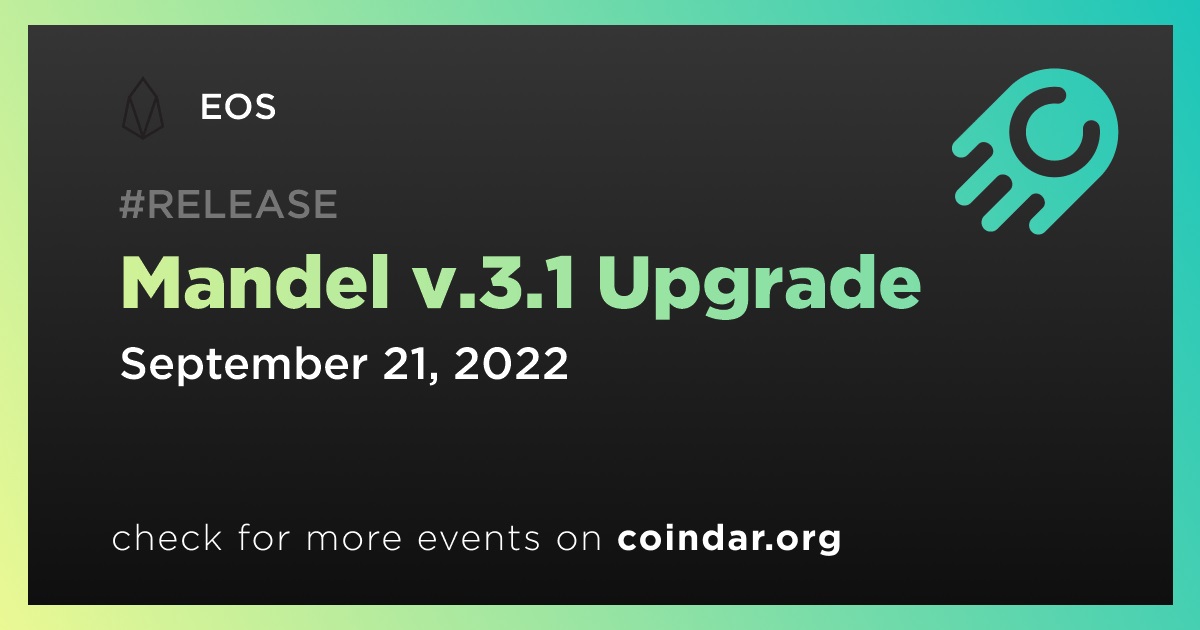 EOS

#RELEASE

Mandel v.3.1 Upgrade

September 21, 2022

check for more events on coindar.org